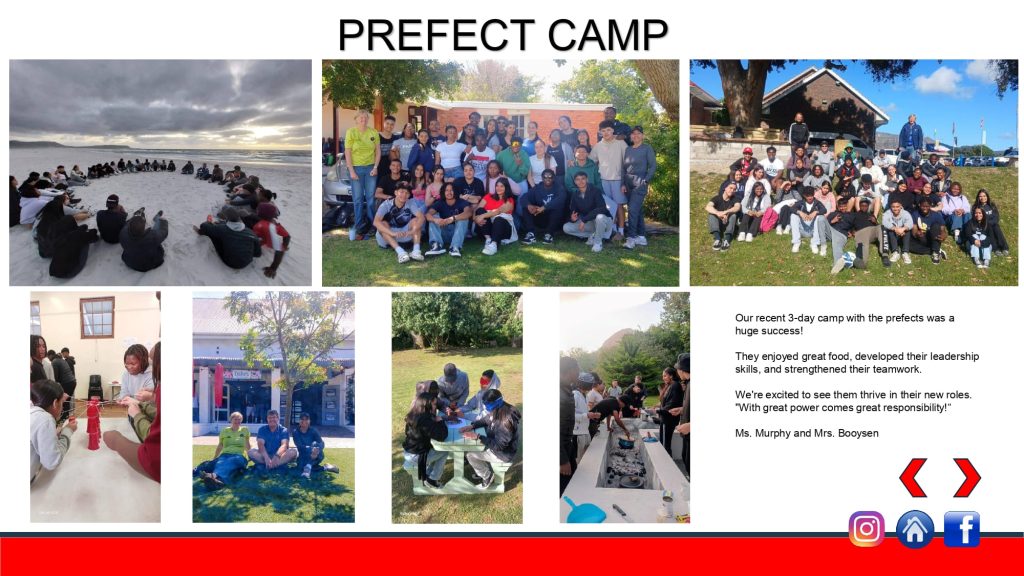 PREFECT CAMP

Our recent 3-day camp with the prefects was a huge success!

They enjoyed great food, developed their leadership skills, and strengthened their teamwork.

We're excited to see them thrive in their new roles. "With great power comes great responsibility!"

Ms. Murphy and Mrs. Booysen